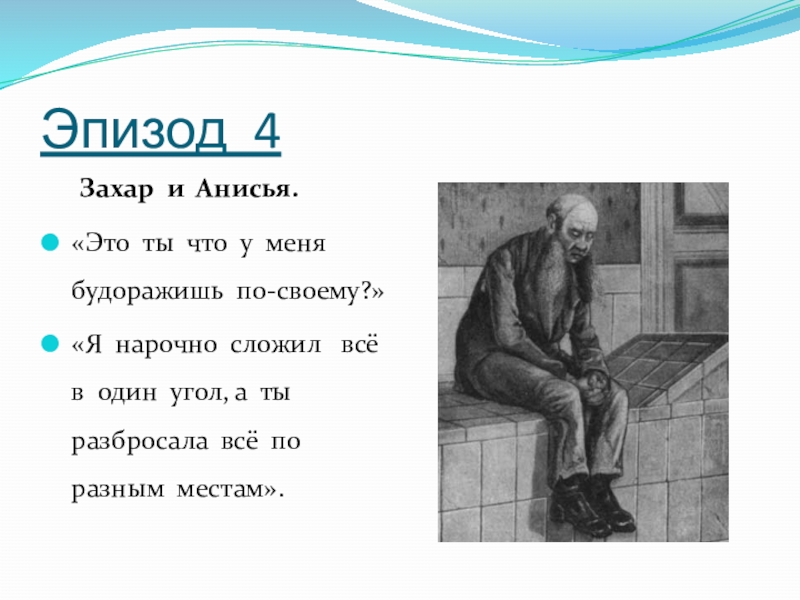 Эпизод 4

Захар и Анисья.

«Это ты что у меня будоражишь по-своему?»

«Я нарочно сложил всё в один угол, а ты разбросала всё по разным местам».